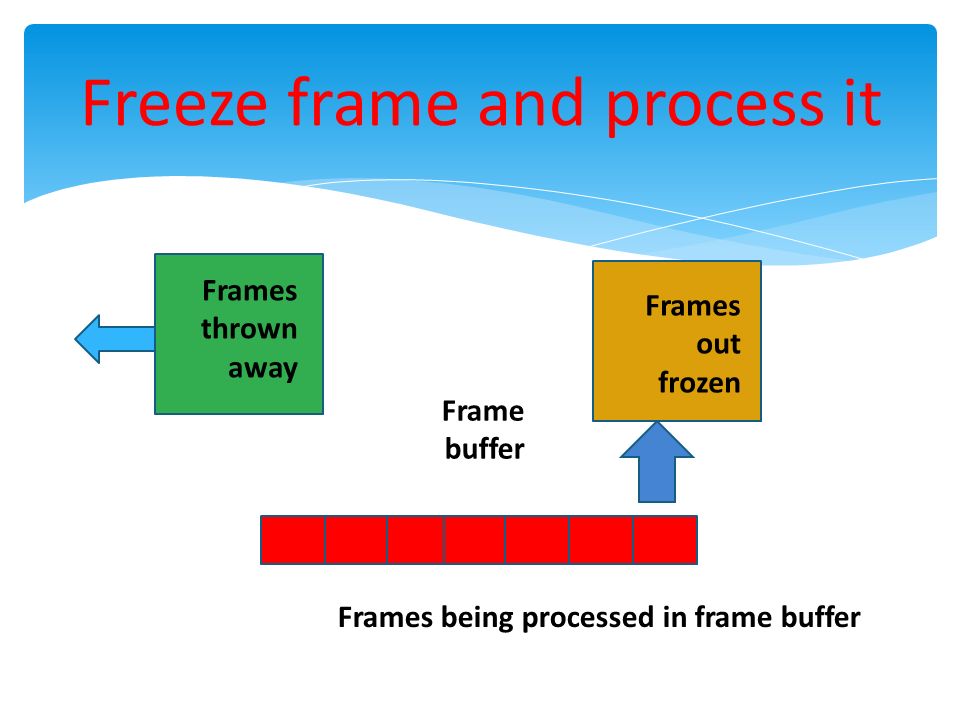 Freeze frame and process it

Frames thrown away

Frames out frozen

Frame buffer

Frames being processed in frame buffer